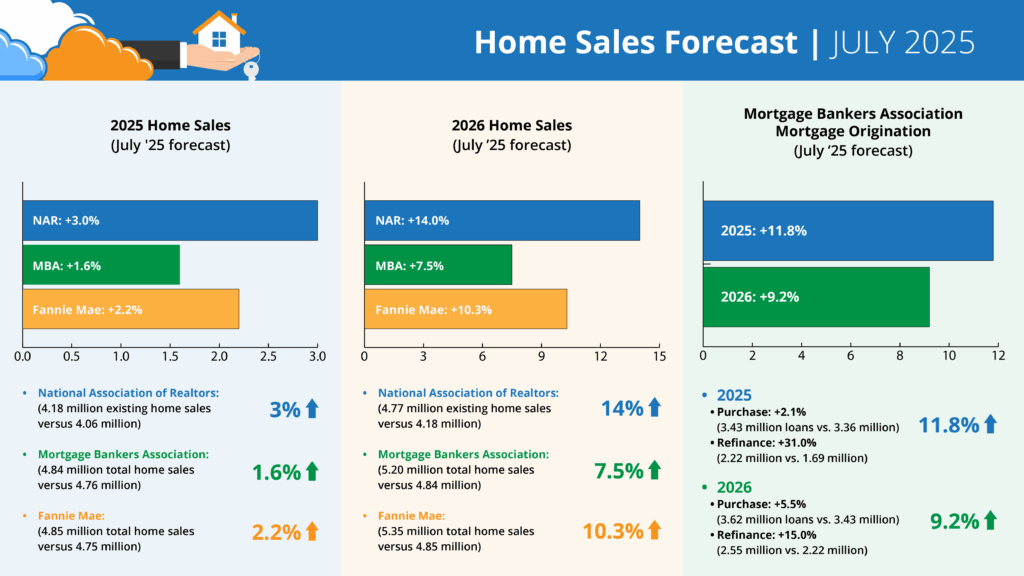 Home Sales Forecast | JULY 2025

2025 Home Sales
(July '25 forecast)

NAR: +3.0%
MBA: +1.6%
Fannie Mae: +2.2%

0.0 0.5 1.0 1.5 2.0 2.5 3.0

• National Association of Realtors:
(4.18 million existing home sales versus 4.06 million)
3%

• Mortgage Bankers Association:
(4.84 million total home sales versus 4.76 million)
1.6%

• Fannie Mae:
(4.85 million total home sales versus 4.75 million)
2.2%

2026 Home Sales
(July '25 forecast)

NAR: +14.0%
MBA: +7.5%
Fannie Mae: +10.3%

0 3 6 9 12 15

• National Association of Realtors:
(4.77 million existing home sales versus 4.18 million)
14%

• Mortgage Bankers Association:
(5.20 million total home sales versus 4.84 million)
7.5%

• Fannie Mae:
(5.35 million total home sales versus 4.85 million)
10.3%

Mortgage Bankers Association
Mortgage Origination
(July '25 forecast)

2025: +11.8%
2026: +9.2%

0 2 4 6 8 10 12

• 2025
• Purchase: +2.1%
(3.43 million loans vs. 3.36 million)
• Refinance: +31.0%
(2.22 million vs. 1.69 million)
11.8%

• 2026
• Purchase: +5.5%
(3.62 million loans vs. 3.43 million)
• Refinance: +15.0%
(2.55 million vs. 2.22 million)
9.2%